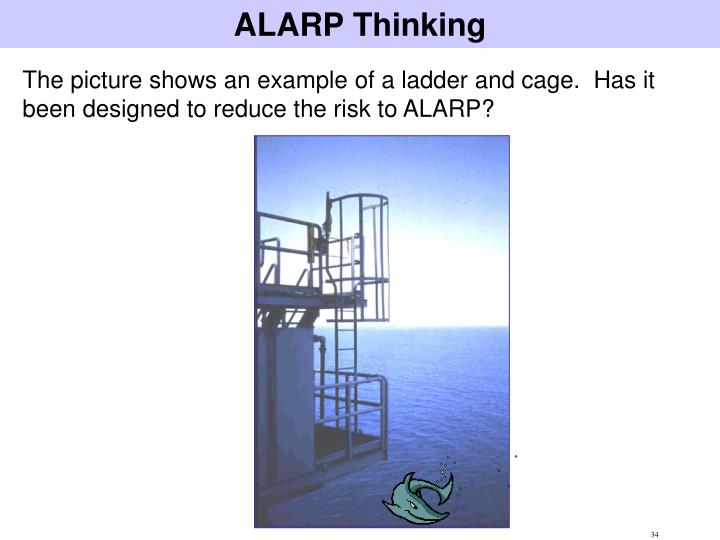 ALARP Thinking

The picture shows an example of a ladder and cage. Has it been designed to reduce the risk to ALARP?

34